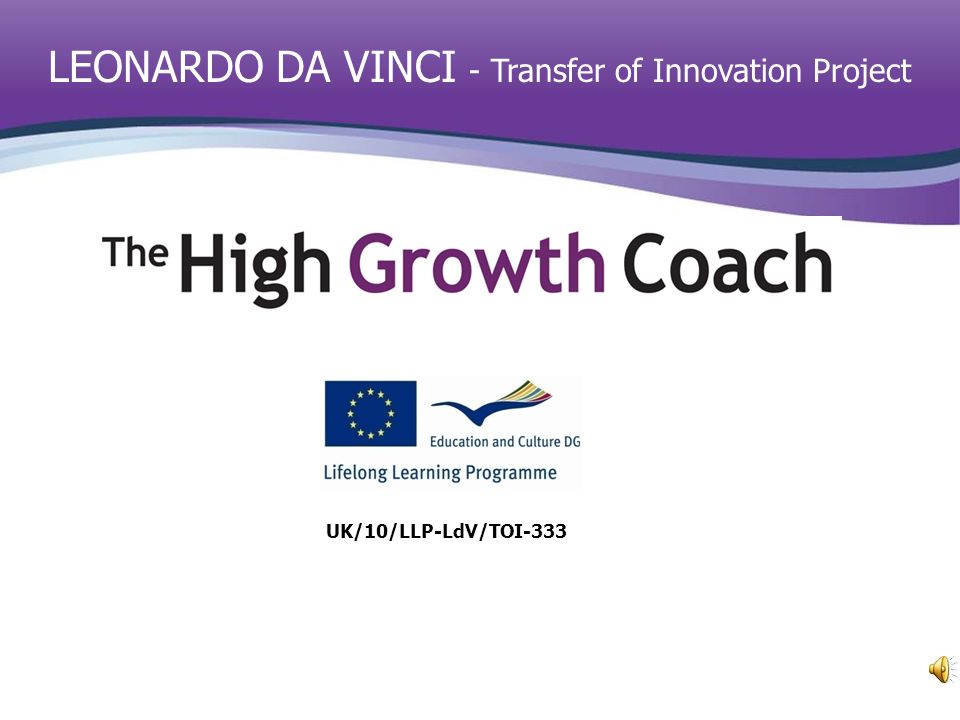 LEONARDO DA VINCI - Transfer of Innovation Project

The High Growth Coach

Education and Culture DG

Lifelong Learning Programme

UK/10/LLP-LdV/TOI-333